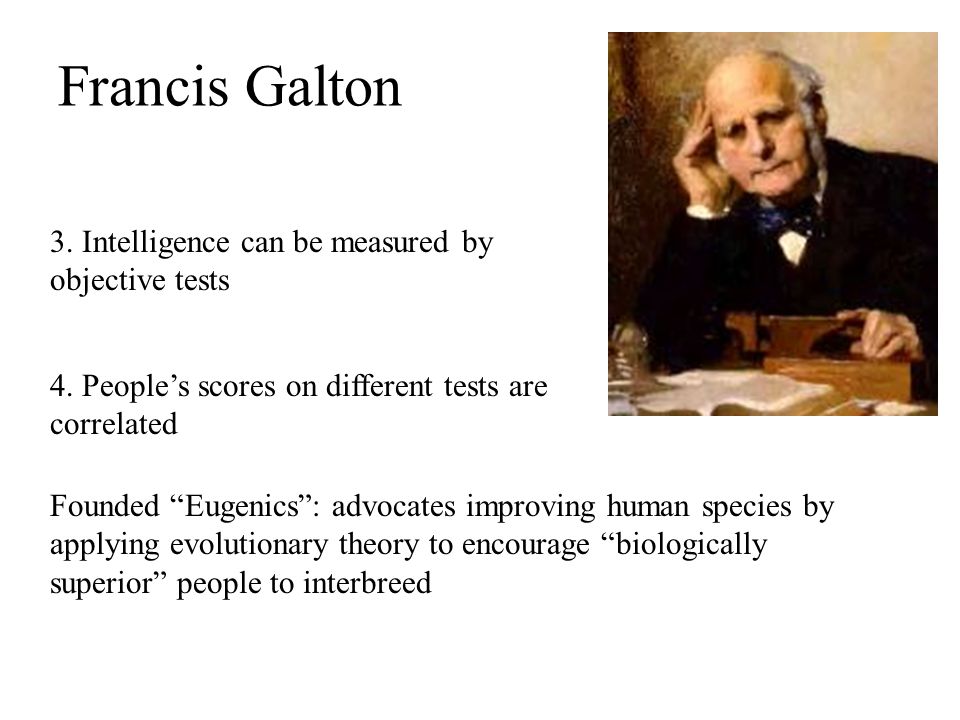 Francis Galton

3. Intelligence can be measured by objective tests

4. People’s scores on different tests are correlated

Founded “Eugenics”: advocates improving human species by applying evolutionary theory to encourage “biologically superior” people to interbreed